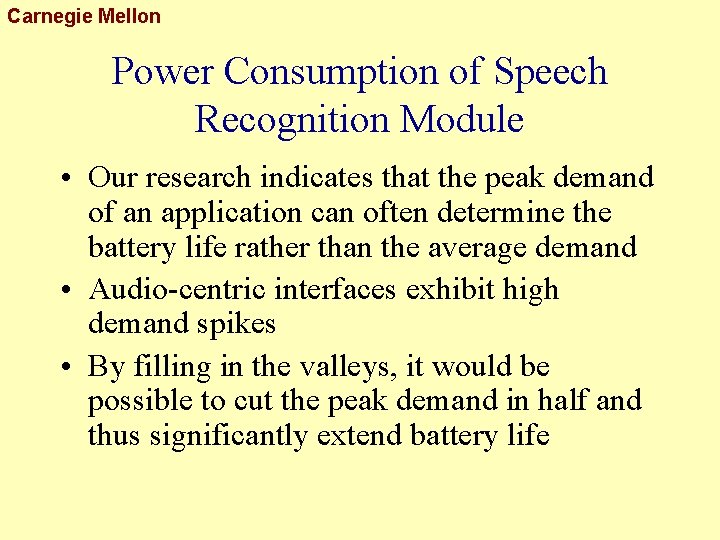 Carnegie Mellon

Power Consumption of Speech Recognition Module

• Our research indicates that the peak demand of an application can often determine the battery life rather than the average demand

• Audio-centric interfaces exhibit high demand spikes

• By filling in the valleys, it would be possible to cut the peak demand in half and thus significantly extend battery life